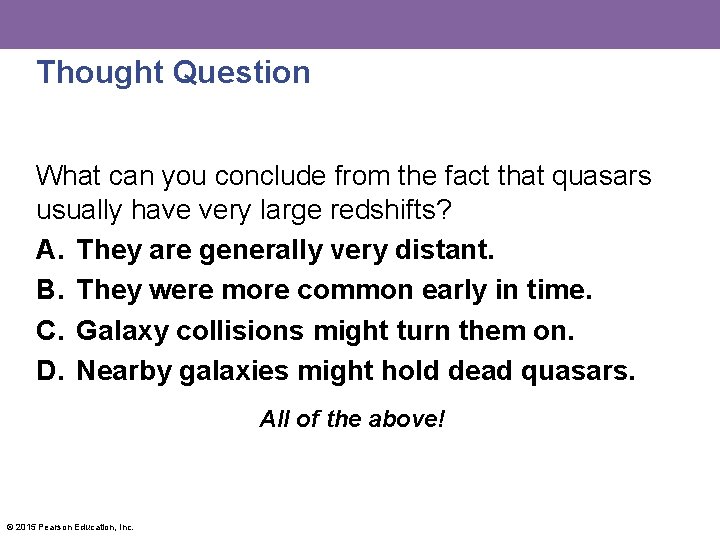 Thought Question

What can you conclude from the fact that quasars usually have very large redshifts?

A. They are generally very distant.
B. They were more common early in time.
C. Galaxy collisions might turn them on.
D. Nearby galaxies might hold dead quasars.

All of the above!

© 2015 Pearson Education, Inc.